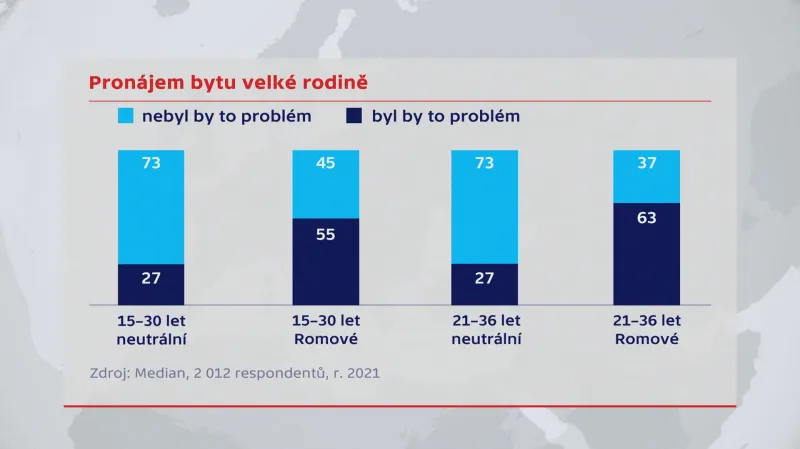 Pronájem bytu velké rodině

nebyl by to problém
byl by to problém

73
27
15–30 let neutrální

45
55
15–30 let Romové

73
27
21–36 let neutrální

37
63
21–36 let Romové

Zdroj: Median, 2 012 respondentů, r. 2021